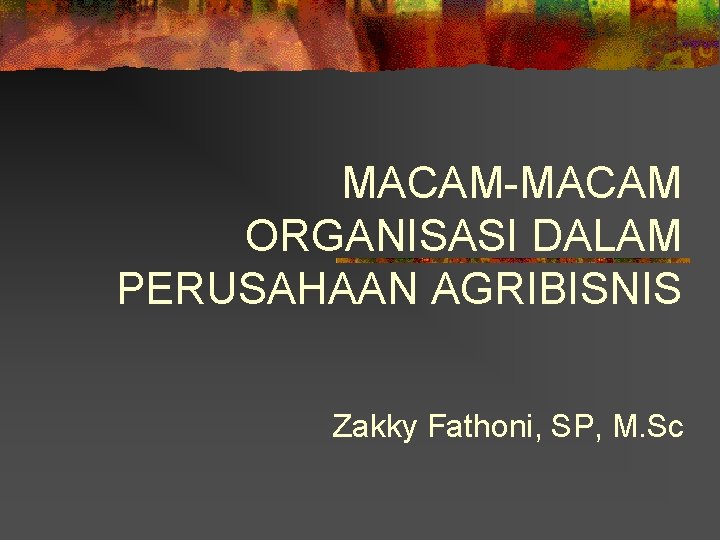 MACAM-MACAM ORGANISASI DALAM PERUSAHAAN AGRIBISNIS

Zakky Fathoni, SP, M.Sc